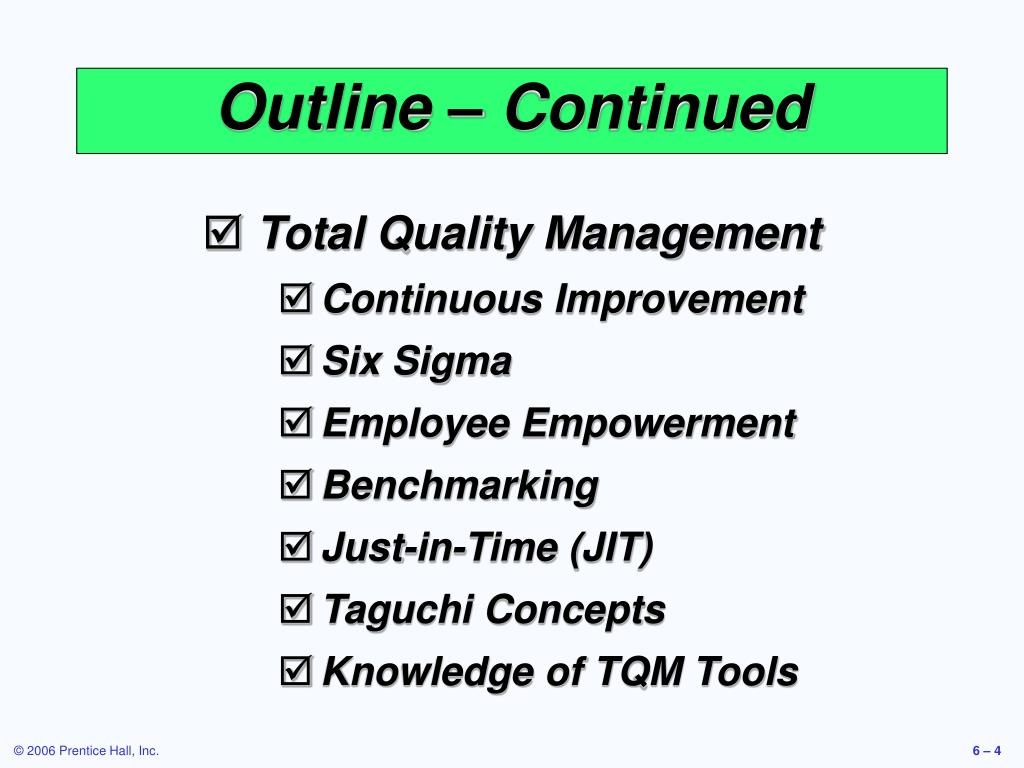 Outline – Continued

☑ Total Quality Management

☑ Continuous Improvement

☑ Six Sigma

☑ Employee Empowerment

☑ Benchmarking

☑ Just-in-Time (JIT)

☑ Taguchi Concepts

☑ Knowledge of TQM Tools

© 2006 Prentice Hall, Inc.

6 – 4